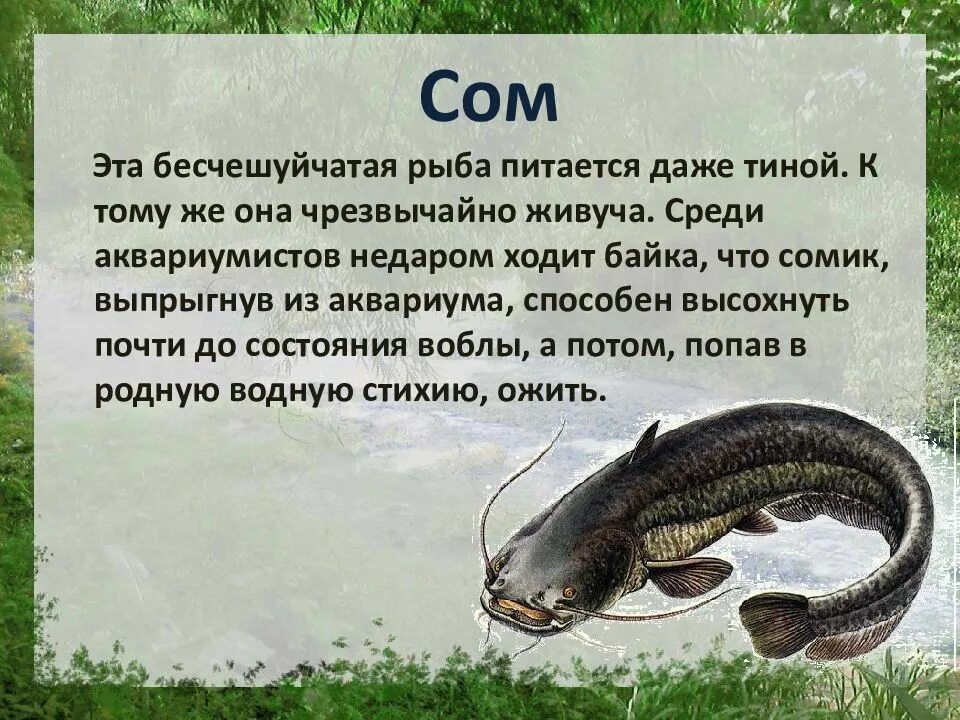 Сом

Эта бесчешуйчатая рыба питается даже тиной. К тому же она чрезвычайно живуча. Среди аквариумистов недаром ходит байка, что сомик, выпрыгнув из аквариума, способен высохнуть почти до состояния воблы, а потом, попав в родную водную стихию, ожить.